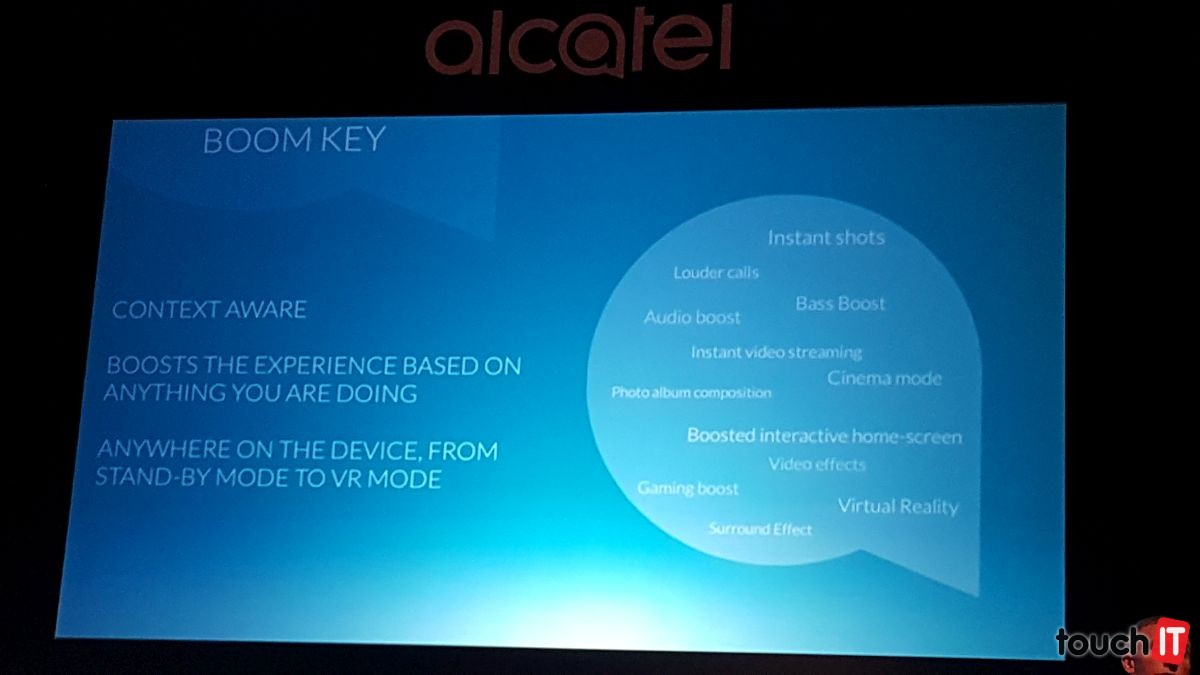 alcatel

BOOM KEY

CONTEXT AWARE

BOOSTS THE EXPERIENCE BASED ON ANYTHING YOU ARE DOING

ANYWHERE ON THE DEVICE, FROM STAND-BY MODE TO VR MODE

Instant shots
Louder calls
Bass Boost
Audio boost
Instant video streaming
Cinema mode
Photo album composition
Boosted interactive home-screen
Video effects
Gaming boost
Virtual Reality
Surround Effect

touch IT